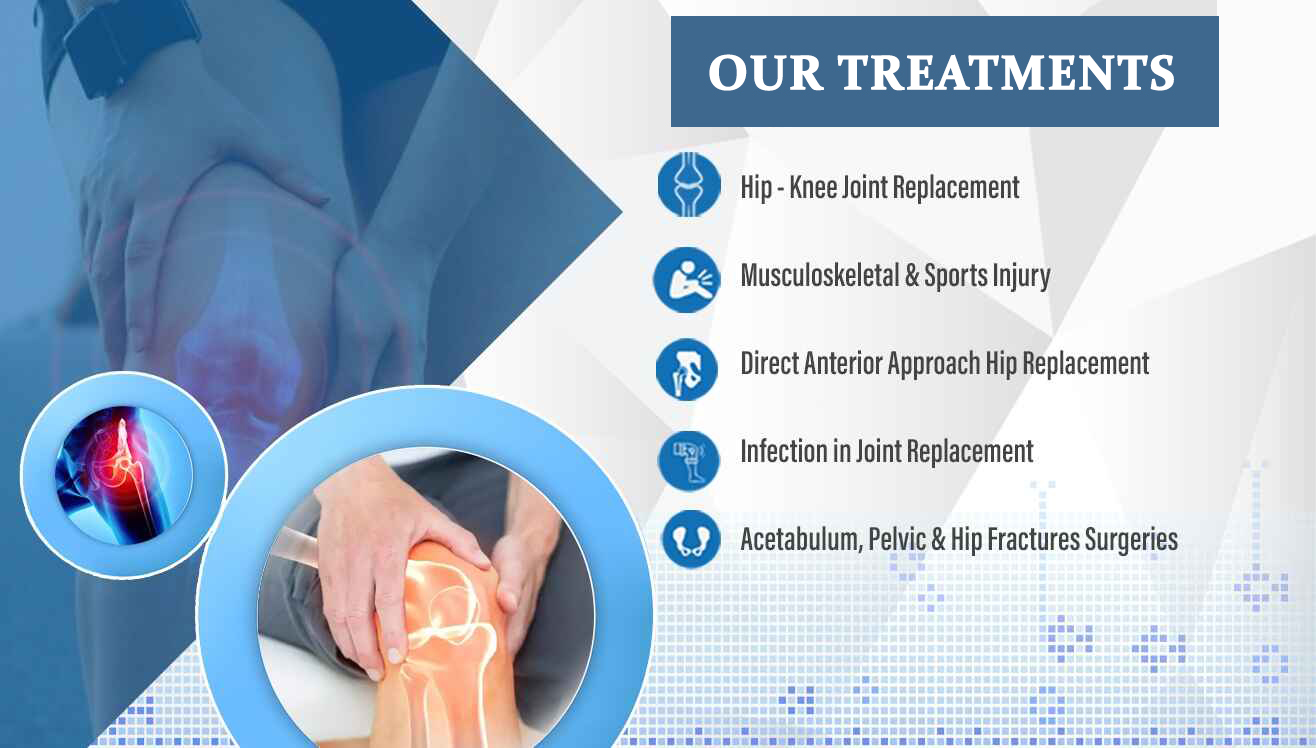 OUR TREATMENTS

Hip - Knee Joint Replacement

Musculoskeletal & Sports Injury

Direct Anterior Approach Hip Replacement

Infection in Joint Replacement

Acetabulum, Pelvic & Hip Fractures Surgeries